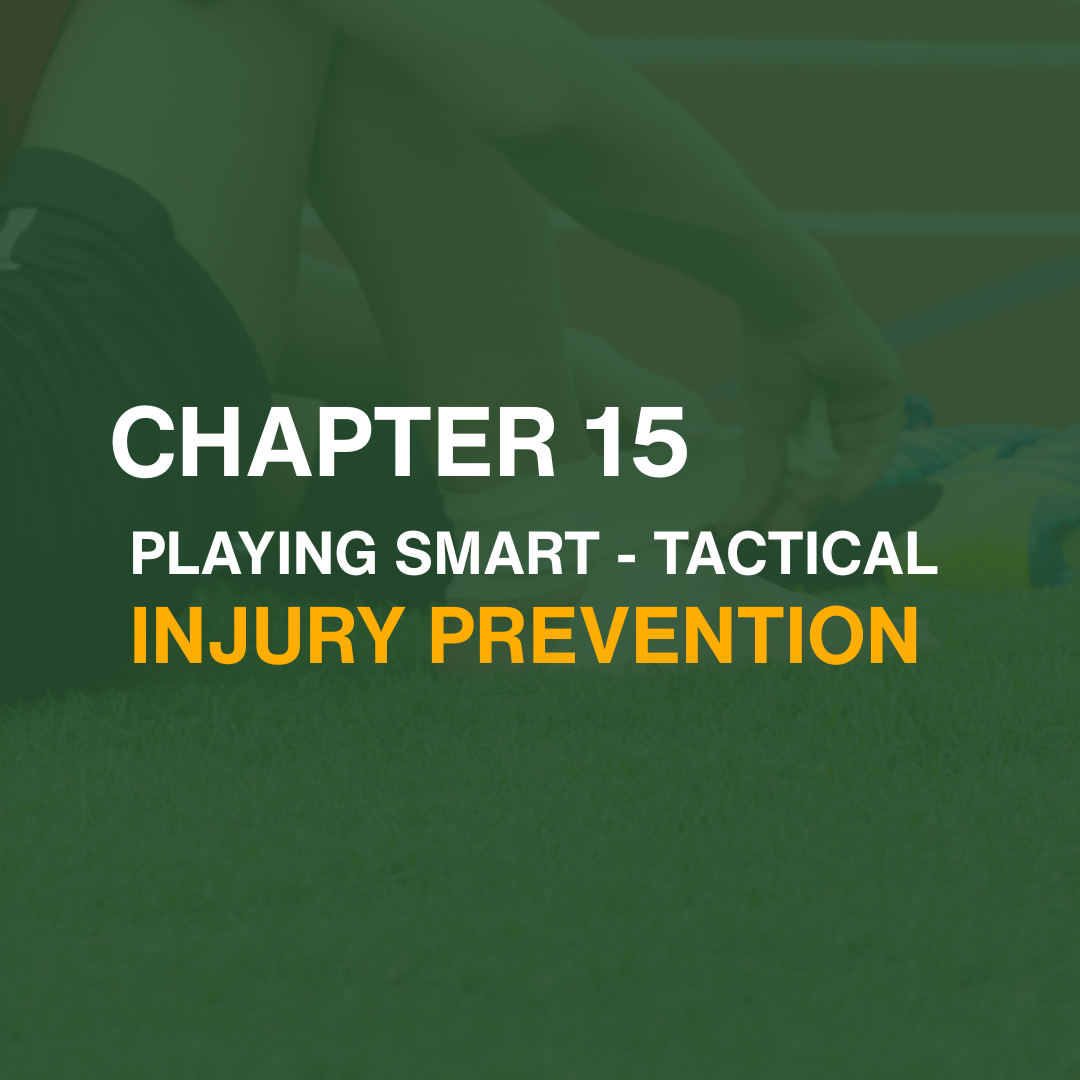 CHAPTER 15

PLAYING SMART - TACTICAL

INJURY PREVENTION